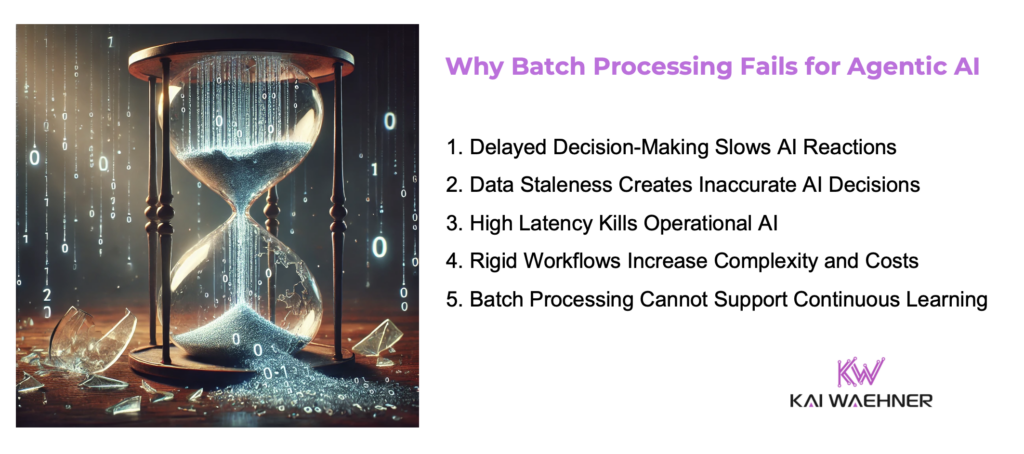 Why Batch Processing Fails for Agentic AI

1. Delayed Decision-Making Slows AI Reactions
2. Data Staleness Creates Inaccurate AI Decisions
3. High Latency Kills Operational AI
4. Rigid Workflows Increase Complexity and Costs
5. Batch Processing Cannot Support Continuous Learning

KW
KAI WAEHNER